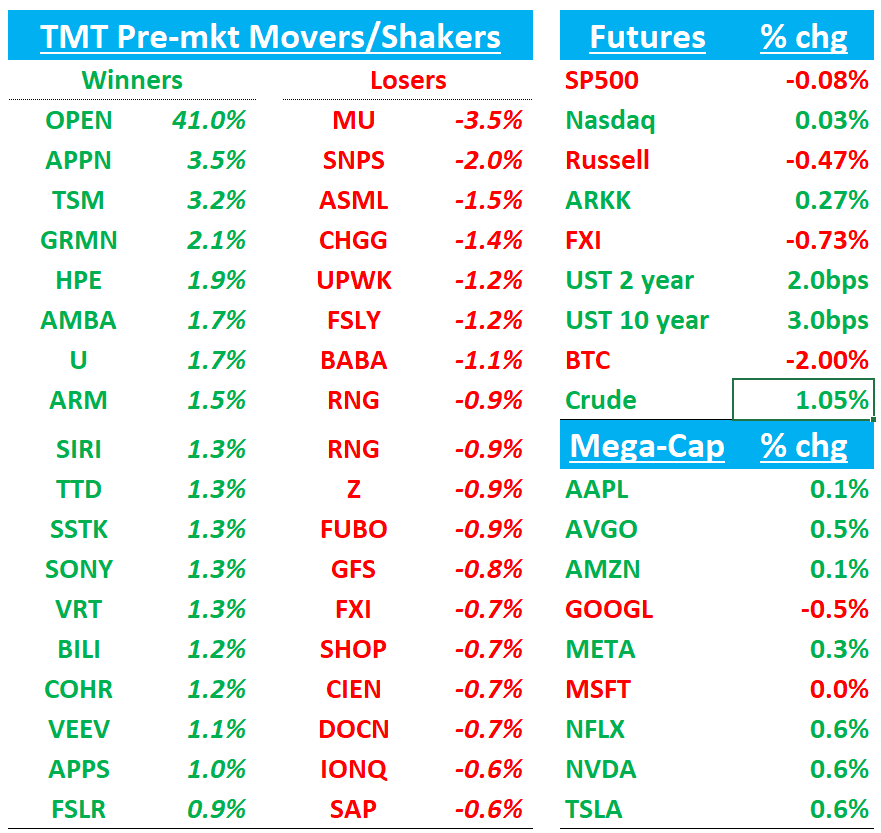 TMT Pre-mkt Movers/Shakers

| Winners | | Losers | |
|---|---|---|---|
| OPEN | 41.0% | MU | -3.5% |
| APPN | 3.5% | SNPS | -2.0% |
| TSM | 3.2% | ASML | -1.5% |
| GRMN | 2.1% | CHGG | -1.4% |
| HPE | 1.9% | UPWK | -1.2% |
| AMBA | 1.7% | FSLY | -1.2% |
| U | 1.7% | BABA | -1.1% |
| ARM | 1.5% | RNG | -0.9% |
| SIRI | 1.3% | RNG | -0.9% |
| TTD | 1.3% | Z | -0.9% |
| SSTK | 1.3% | FUBO | -0.9% |
| SONY | 1.3% | GFS | -0.8% |
| VRT | 1.3% | FXI | -0.7% |
| BILI | 1.2% | SHOP | -0.7% |
| COHR | 1.2% | CIEN | -0.7% |
| VEEV | 1.1% | DOCN | -0.7% |
| APPS | 1.0% | IONQ | -0.6% |
| FSLR | 0.9% | SAP | -0.6% |

| Futures | % chg |
|---|---|
| SP500 | -0.08% |
| Nasdaq | 0.03% |
| Russell | -0.47% |
| ARKK | 0.27% |
| FXI | -0.73% |
| UST 2 year | 2.0bps |
| UST 10 year | 3.0bps |
| BTC | -2.00% |
| Crude | 1.05% |

| Mega-Cap | % chg |
|---|---|
| AAPL | 0.1% |
| AVGO | 0.5% |
| AMZN | 0.1% |
| GOOGL | -0.5% |
| META | 0.3% |
| MSFT | 0.0% |
| NFLX | 0.6% |
| NVDA | 0.6% |
| TSLA | 0.6% |